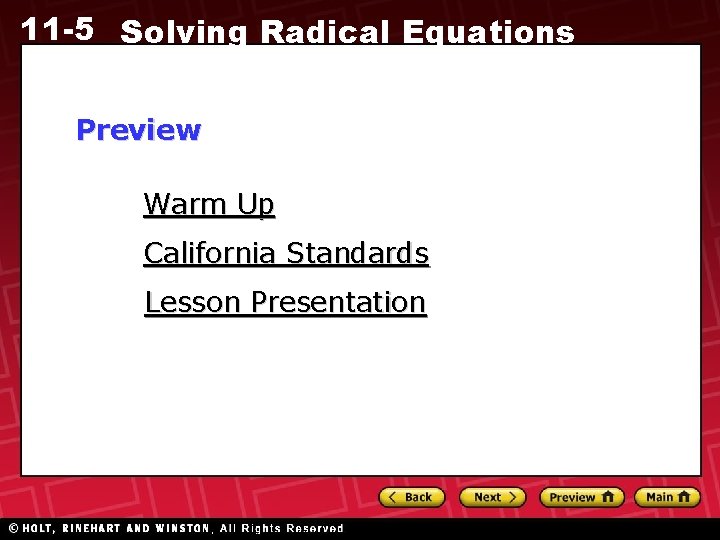 11-5 Solving Radical Equations

Preview

Warm Up

California Standards

Lesson Presentation

Back Next Preview Main

© HOLT, RINEHART AND WINSTON, All Rights Reserved